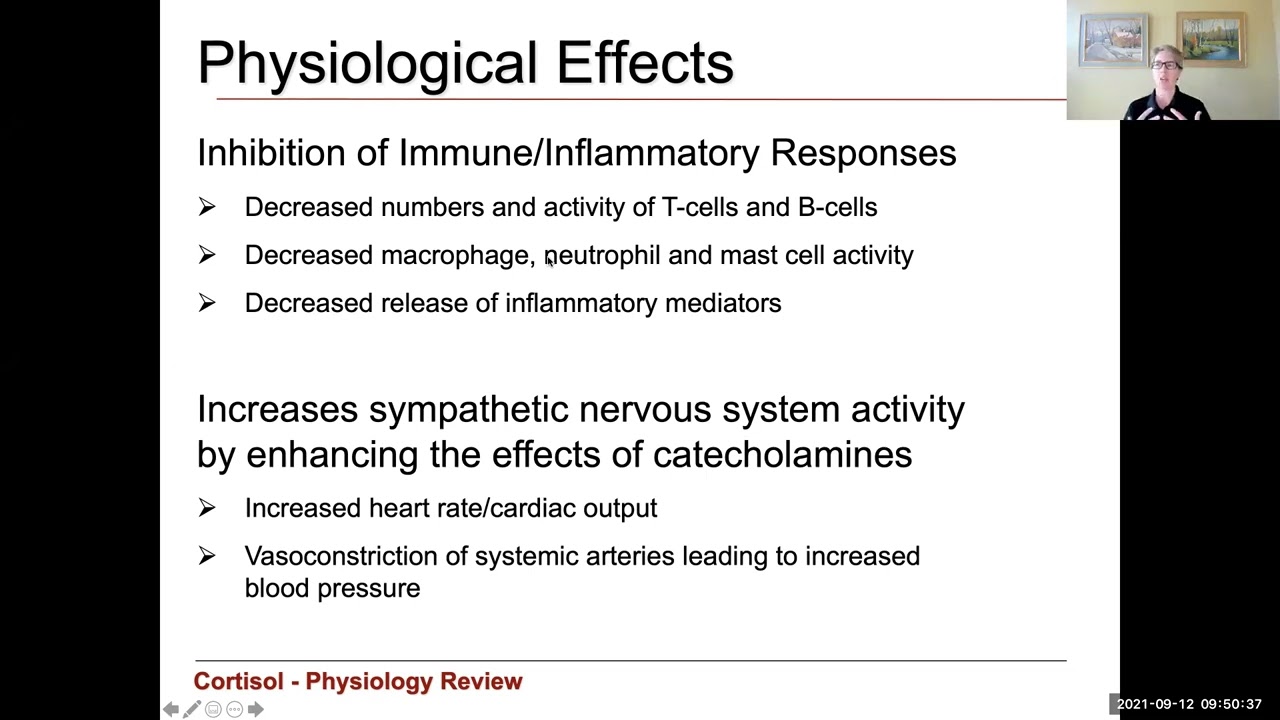 Physiological Effects

Inhibition of Immune/Inflammatory Responses

➢ Decreased numbers and activity of T-cells and B-cells

➢ Decreased macrophage, neutrophil and mast cell activity

➢ Decreased release of inflammatory mediators

Increases sympathetic nervous system activity by enhancing the effects of catecholamines

➢ Increased heart rate/cardiac output

➢ Vasoconstriction of systemic arteries leading to increased blood pressure

Cortisol - Physiology Review

2021-09-12 09:50:37